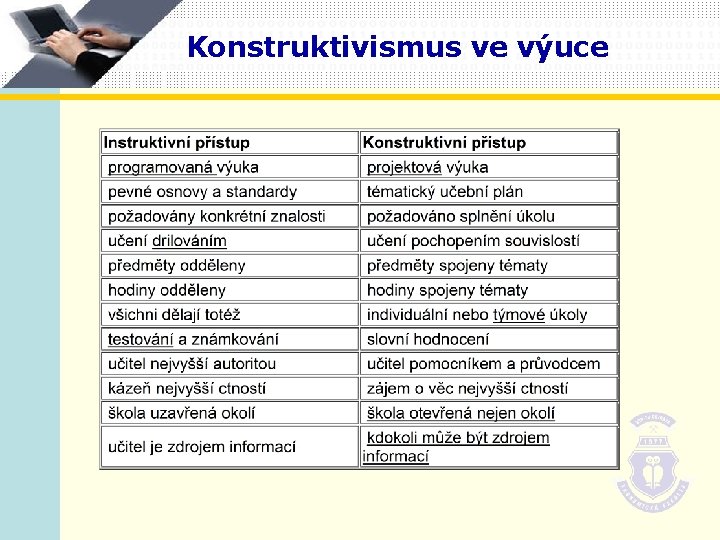 Konstruktivismus ve výuce

| Instruktivní přístup | Konstruktivni přístup |
|---|---|
| programovaná výuka | projektová výuka |
| pevné osnovy a standardy | tématický učební plán |
| požadovány konkrétní znalosti | požadováno splnění úkolu |
| učení drilováním | učení pochopením souvislostí |
| předměty odděleny | předměty spojeny tématy |
| hodiny odděleny | hodiny spojeny tématy |
| všichni dělají totéž | individuální nebo týmové úkoly |
| testování a známkování | slovní hodnocení |
| učitel nejvyšší autoritou | učitel pomocníkem a průvodcem |
| kázeň nejvyšší ctností | zájem o věc nejvyšší ctností |
| škola uzavřená okolí | škola otevřená nejen okolí |
| učitel je zdrojem informací | kdokoli může být zdrojem informací |

1977